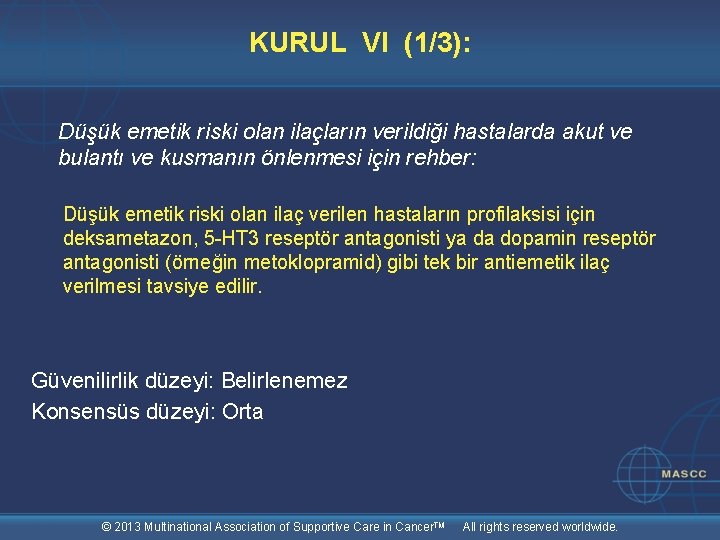 KURUL VI (1/3):

Düşük emetik riski olan ilaçların verildiği hastalarda akut ve bulantı ve kusmanın önlenmesi için rehber:

Düşük emetik riski olan ilaç verilen hastaların profilaksisi için deksametazon, 5-HT3 reseptör antagonisti ya da dopamin reseptör antagonisti (örneğin metoklopramid) gibi tek bir antiemetik ilaç verilmesi tavsiye edilir.

Güvenilirlik düzeyi: Belirlenemez
Konsensüs düzeyi: Orta

MASCC

© 2013 Multinational Association of Supportive Care in Cancer™ All rights reserved worldwide.